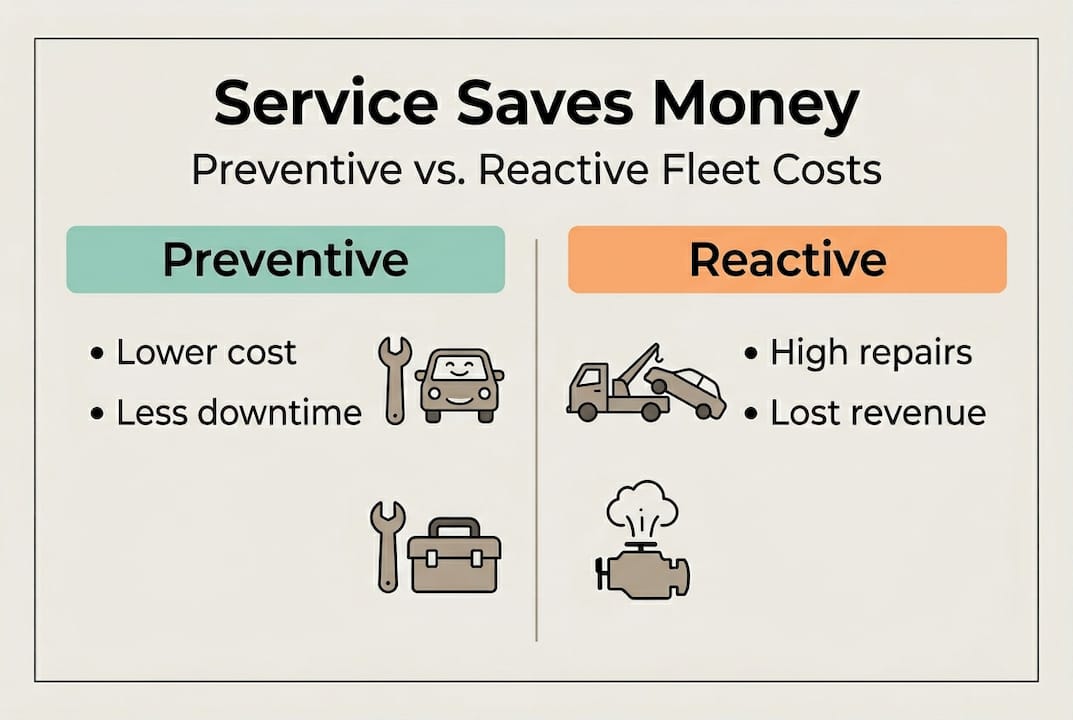 Service Saves Money

Preventive vs. Reactive Fleet Costs

Preventive

• Lower cost
• Less downtime

Reactive

• High repairs
• Lost revenue